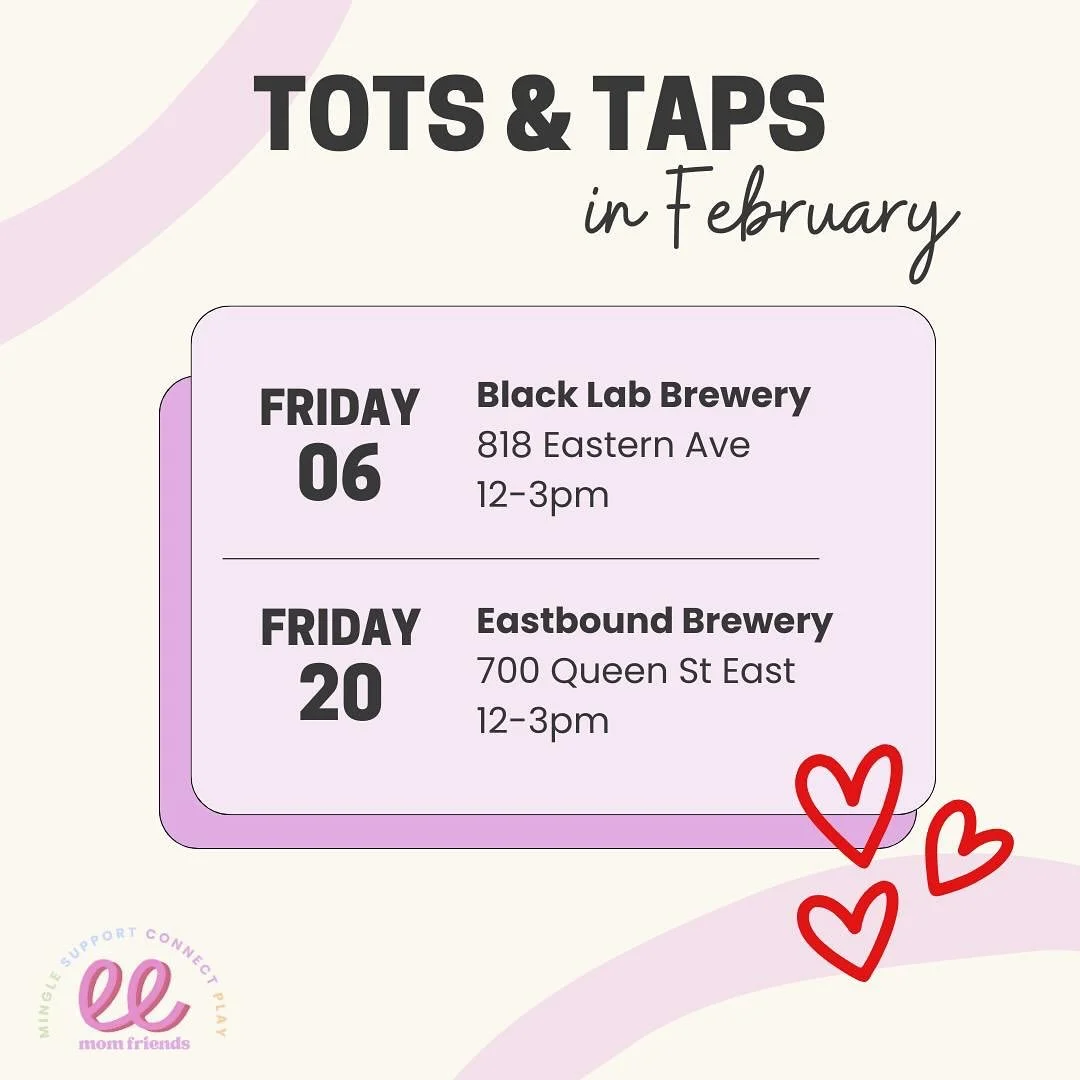 TOTS & TAPS
in February

FRIDAY
06

Black Lab Brewery
818 Eastern Ave
12-3pm

FRIDAY
20

Eastbound Brewery
700 Queen St East
12-3pm

MINGLE SUPPORT CONNECT PLAY
ee
mom friends